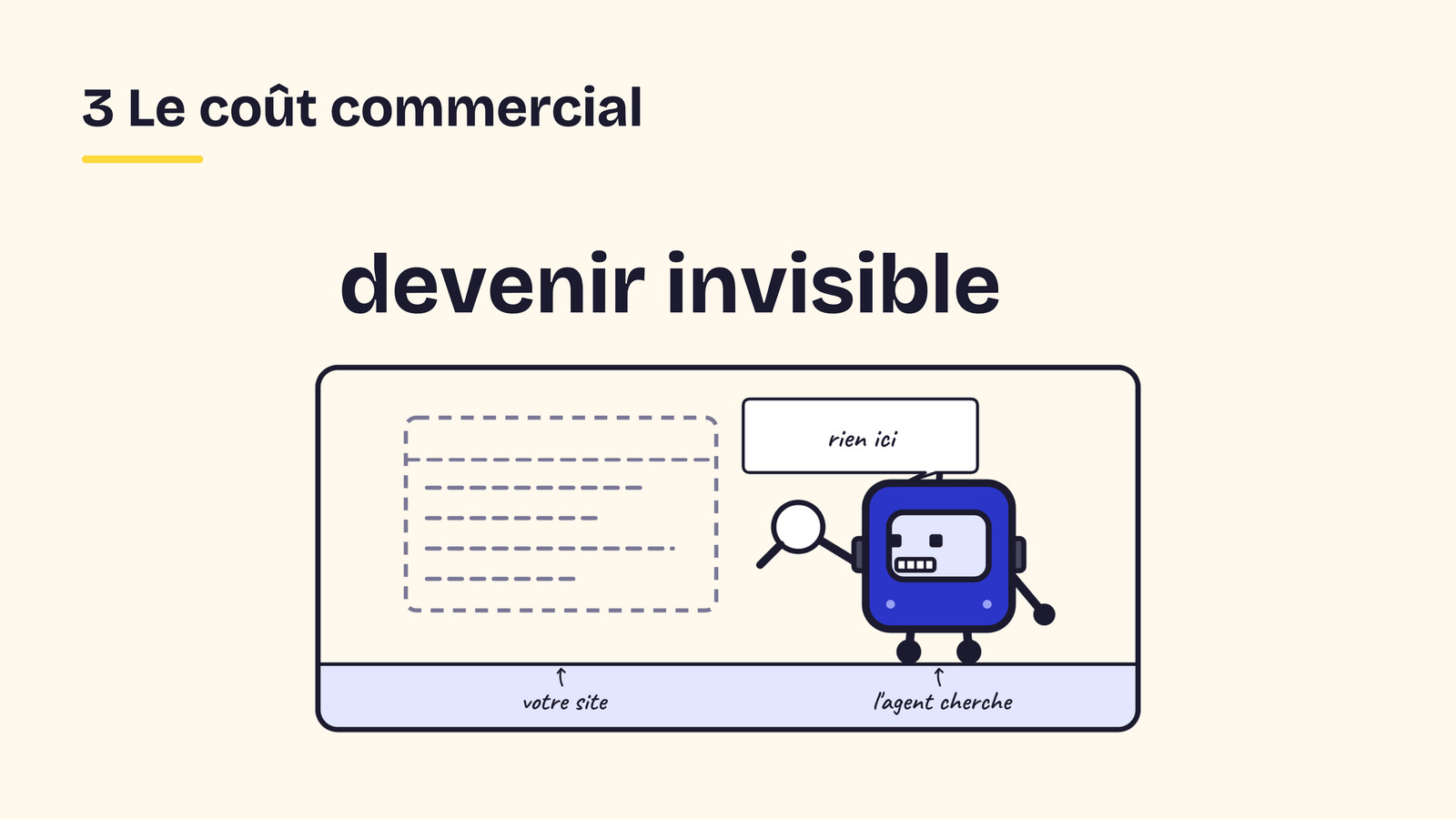 3 Le coût commercial

devenir invisible

rien ici

↑
votre site

↑
l'agent cherche